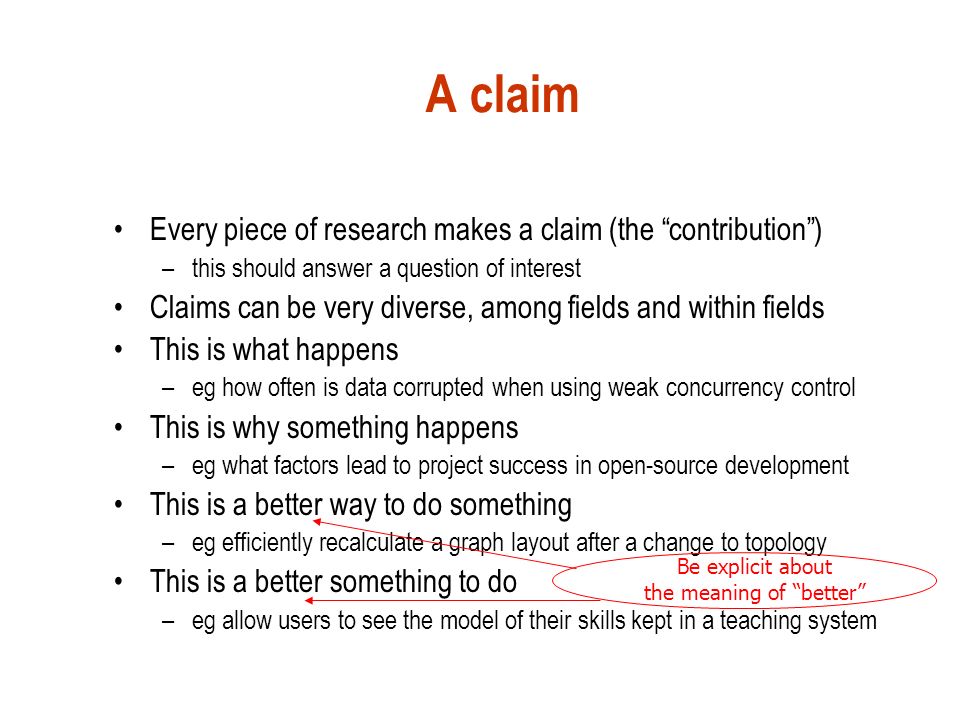 A claim

• Every piece of research makes a claim (the “contribution”)
– this should answer a question of interest
• Claims can be very diverse, among fields and within fields
• This is what happens
– eg how often is data corrupted when using weak concurrency control
• This is why something happens
– eg what factors lead to project success in open-source development
• This is a better way to do something
– eg efficiently recalculate a graph layout after a change to topology
• This is a better something to do
– eg allow users to see the model of their skills kept in a teaching system

Be explicit about the meaning of “better”